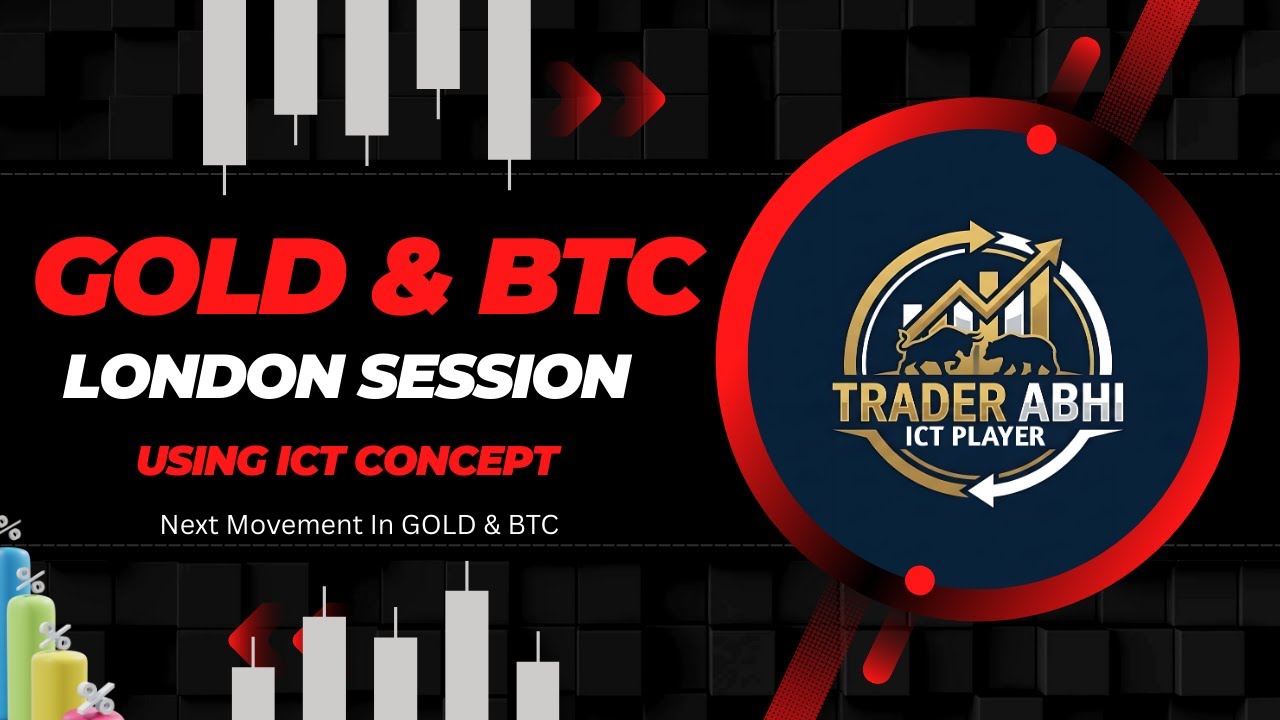 GOLD & BTC
LONDON SESSION
USING ICT CONCEPT
Next Movement In GOLD & BTC

TRADER ABHI
ICT PLAYER

%
%
%
%